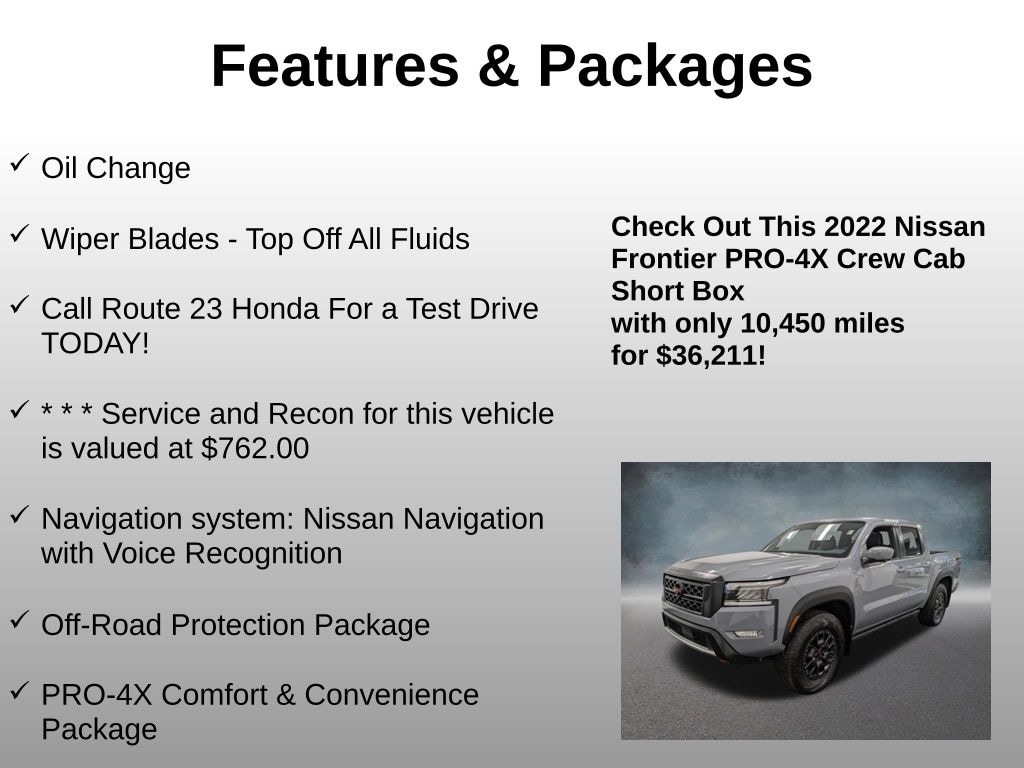 Features & Packages

✓ Oil Change

✓ Wiper Blades - Top Off All Fluids

✓ Call Route 23 Honda For a Test Drive TODAY!

✓ * * * Service and Recon for this vehicle is valued at $762.00

✓ Navigation system: Nissan Navigation with Voice Recognition

✓ Off-Road Protection Package

✓ PRO-4X Comfort & Convenience Package

Check Out This 2022 Nissan Frontier PRO-4X Crew Cab Short Box
with only 10,450 miles
for $36,211!